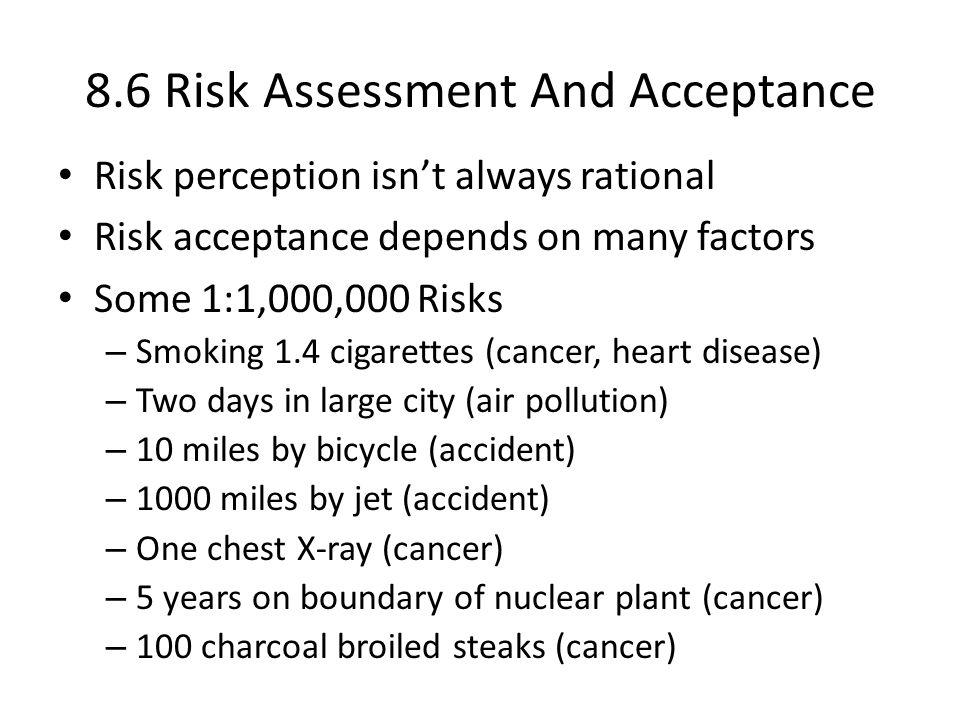 8.6 Risk Assessment And Acceptance

• Risk perception isn't always rational
• Risk acceptance depends on many factors
• Some 1:1,000,000 Risks
  – Smoking 1.4 cigarettes (cancer, heart disease)
  – Two days in large city (air pollution)
  – 10 miles by bicycle (accident)
  – 1000 miles by jet (accident)
  – One chest X-ray (cancer)
  – 5 years on boundary of nuclear plant (cancer)
  – 100 charcoal broiled steaks (cancer)